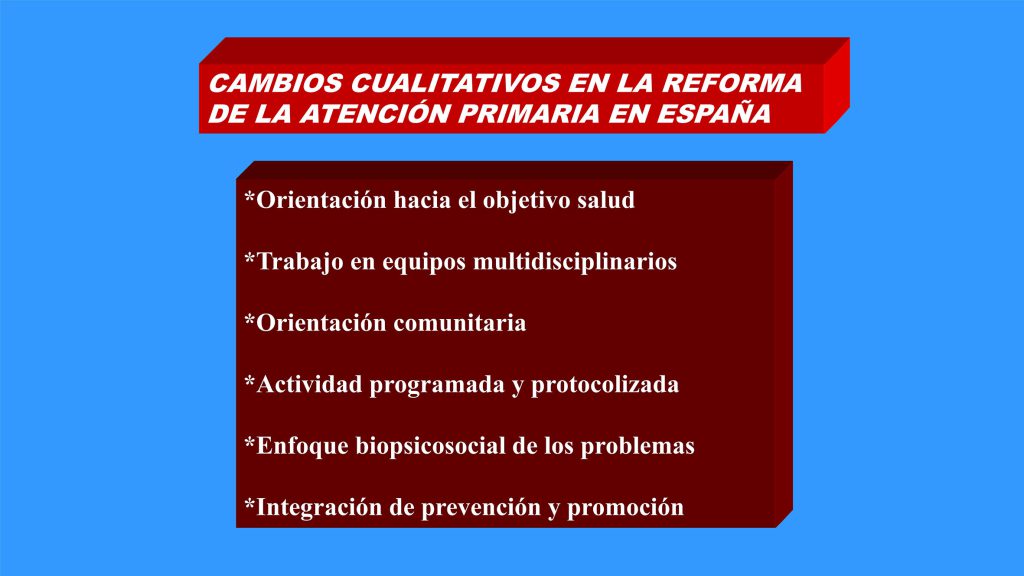 CAMBIOS CUALITATIVOS EN LA REFORMA DE LA ATENCIÓN PRIMARIA EN ESPAÑA

*Orientación hacia el objetivo salud

*Trabajo en equipos multidisciplinarios

*Orientación comunitaria

*Actividad programada y protocolizada

*Enfoque biopsicosocial de los problemas

*Integración de prevención y promoción